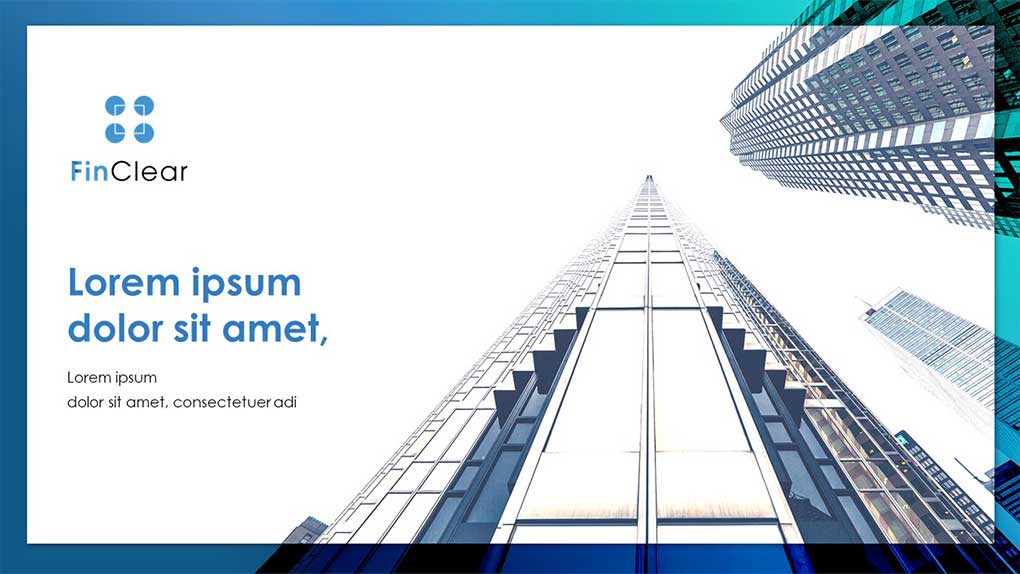 FinClear

Lorem ipsum dolor sit amet,

Lorem ipsum
dolor sit amet, consectetuer adi